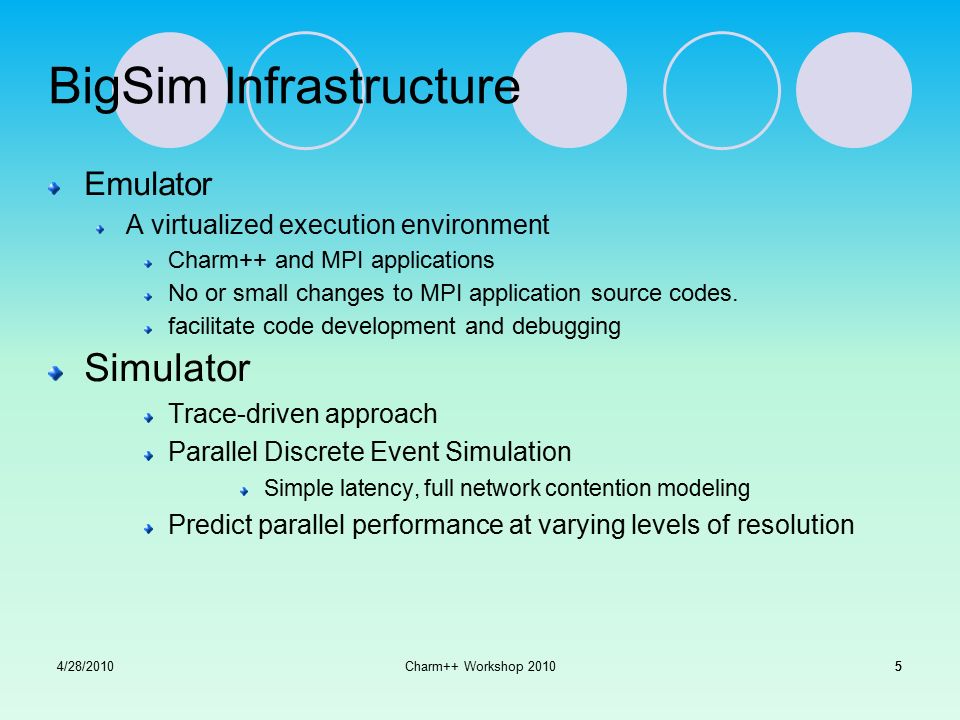 BigSim Infrastructure

Emulator

A virtualized execution environment

Charm++ and MPI applications

No or small changes to MPI application source codes.

facilitate code development and debugging

Simulator

Trace-driven approach

Parallel Discrete Event Simulation

Simple latency, full network contention modeling

Predict parallel performance at varying levels of resolution

4/28/2010

Charm++ Workshop 2010

5